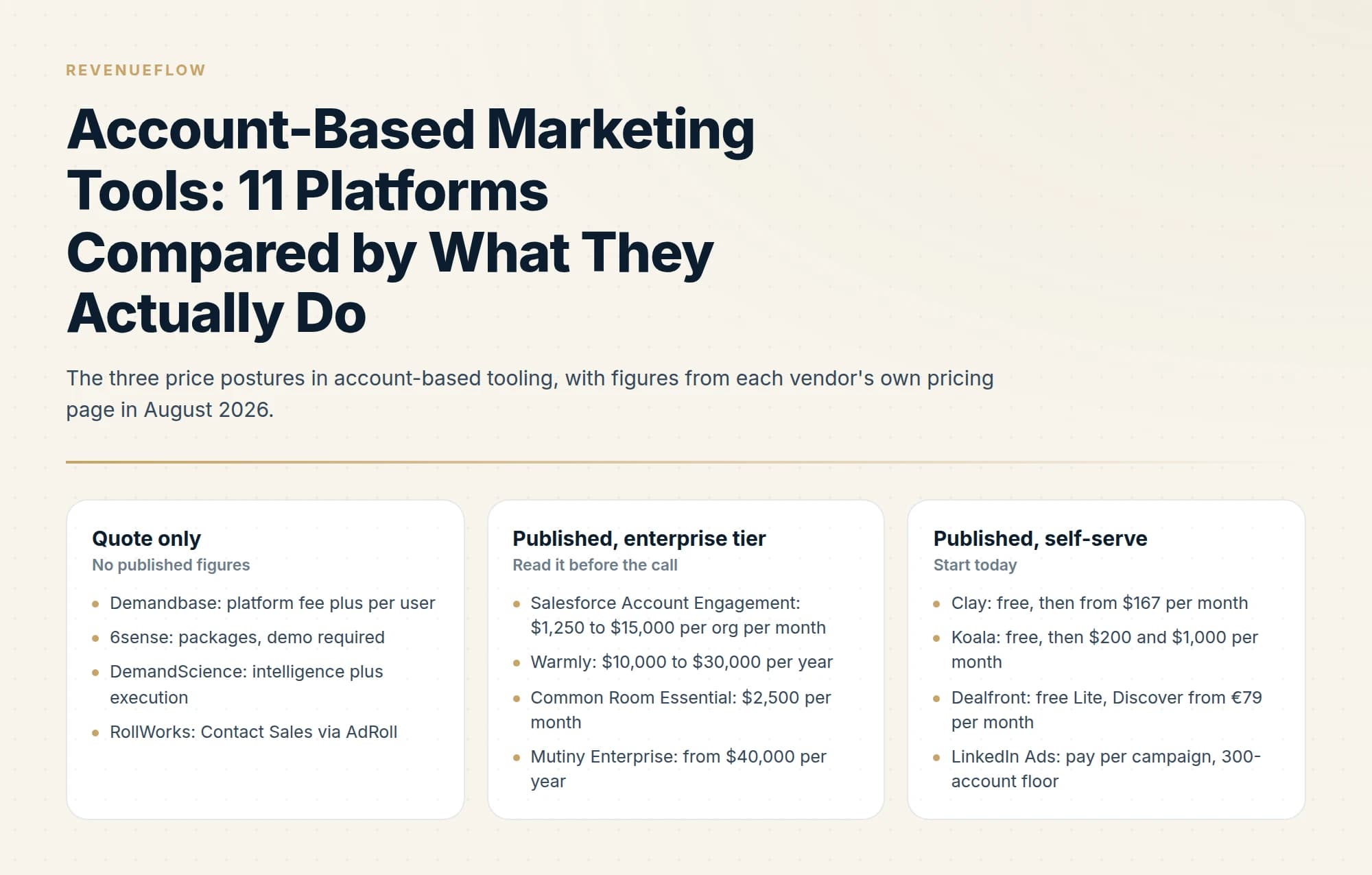 REVENUEFLOW

Account-Based Marketing Tools: 11 Platforms Compared by What They Actually Do

The three price postures in account-based tooling, with figures from each vendor's own pricing page in August 2026.

Quote only
No published figures

- Demandbase: platform fee plus per user
- 6sense: packages, demo required
- DemandScience: intelligence plus execution
- RollWorks: Contact Sales via AdRoll

Published, enterprise tier
Read it before the call

- Salesforce Account Engagement: \$1,250 to \$15,000 per org per month
- Warmly: \$10,000 to \$30,000 per year
- Common Room Essential: \$2,500 per month
- Mutiny Enterprise: from \$40,000 per year

Published, self-serve
Start today

- Clay: free, then from \$167 per month
- Koala: free, then \$200 and \$1,000 per month
- Dealfront: free Lite, Discover from €79 per month
- LinkedIn Ads: pay per campaign, 300-account floor